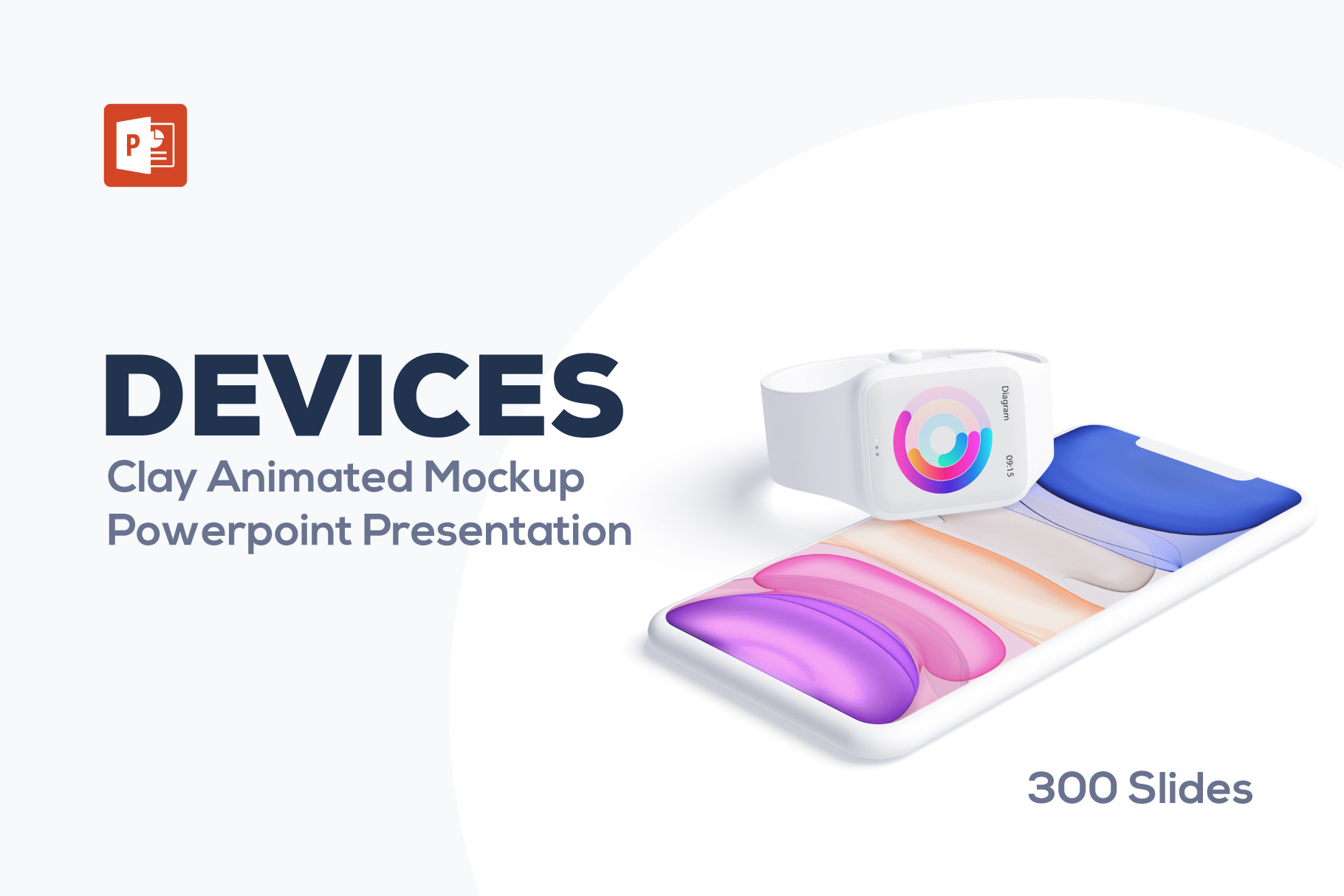 P

DEVICES
Clay Animated Mockup
Powerpoint Presentation

Diagram
09:15

300 Slides